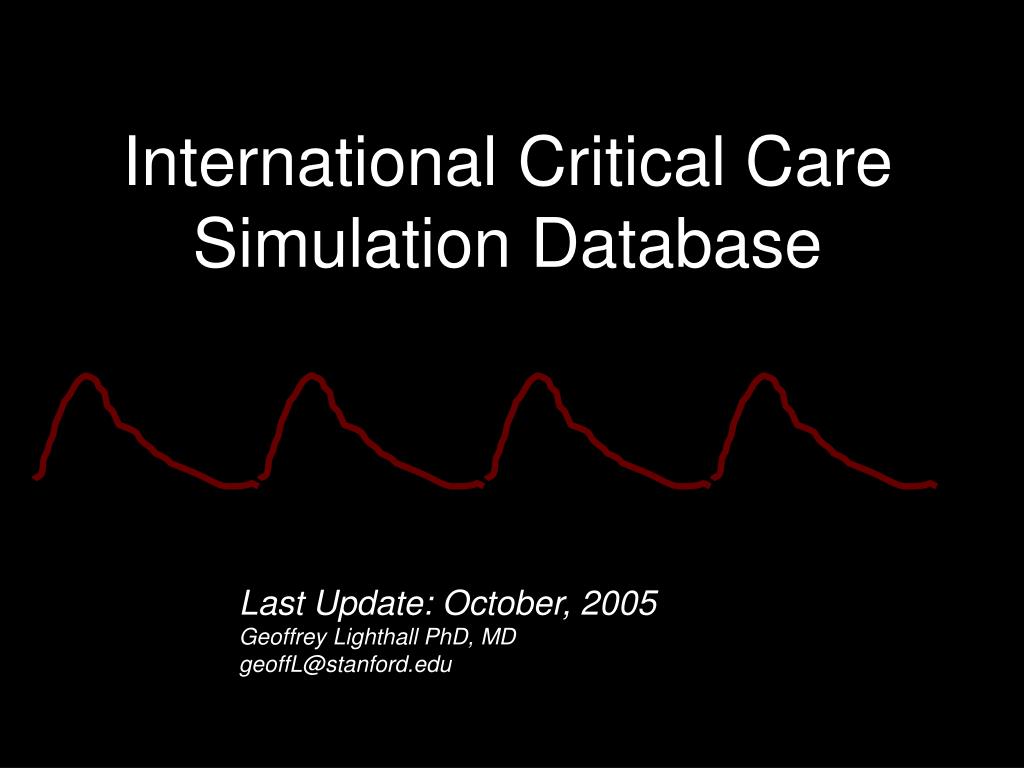 International Critical Care Simulation Database

Last Update: October, 2005
Geoffrey Lighthall PhD, MD
geoffL@stanford.edu